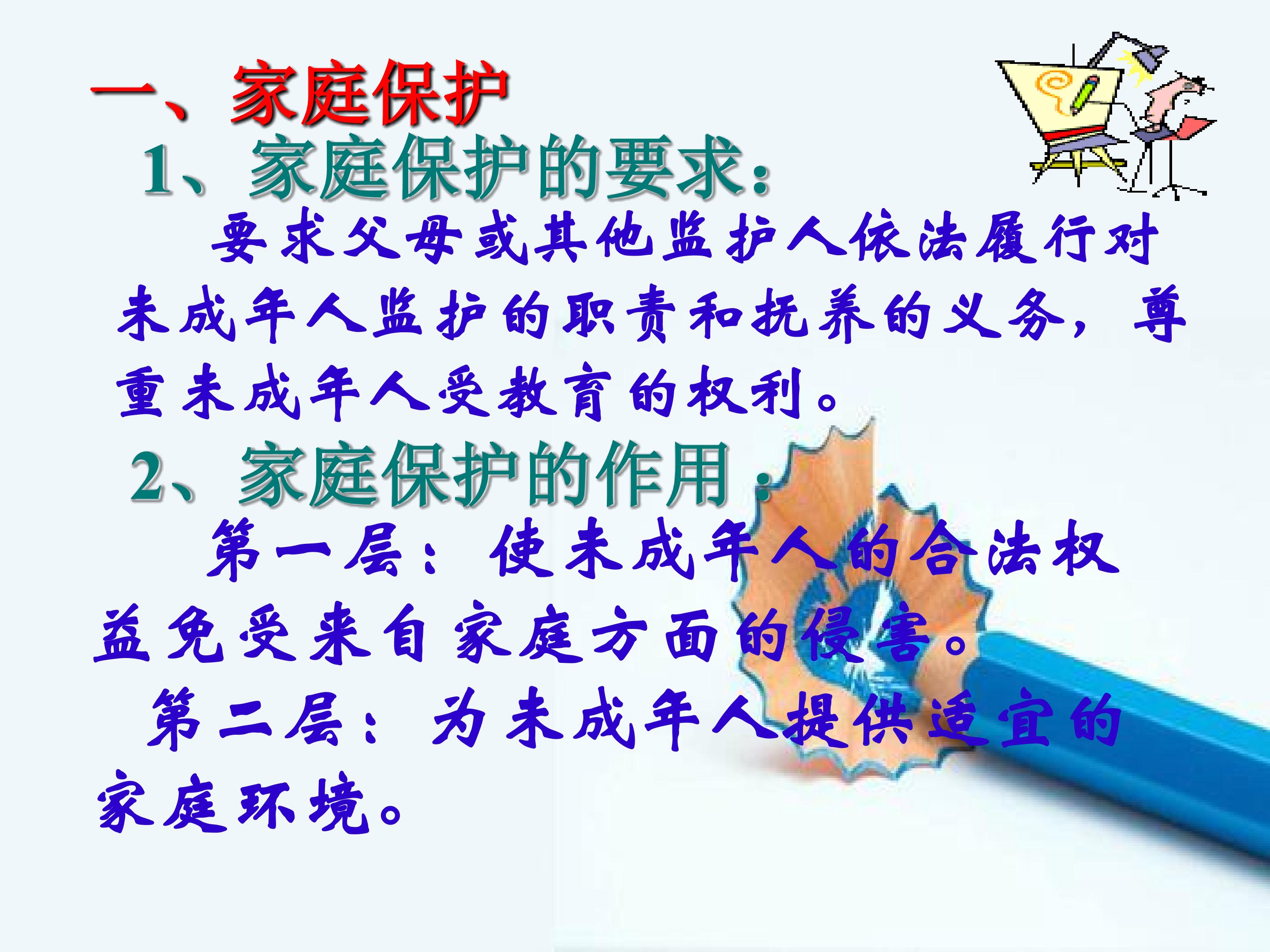 一、家庭保护

1、家庭保护的要求：

要求父母或其他监护人依法履行对未成年人监护的职责和抚养的义务，尊重未成年人受教育的权利。

2、家庭保护的作用：

第一层：使未成年人的合法权益免受来自家庭方面的侵害。

第二层：为未成年人提供适宜的家庭环境。